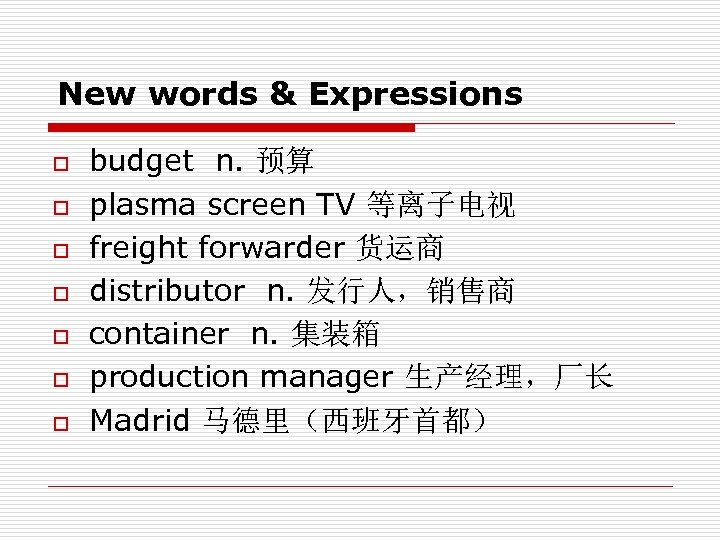 New words & Expressions

budget n. 预算

plasma screen TV 等离子电视

freight forwarder 货运商

distributor n. 发行人，销售商

container n. 集装箱

production manager 生产经理，厂长

Madrid 马德里（西班牙首都）